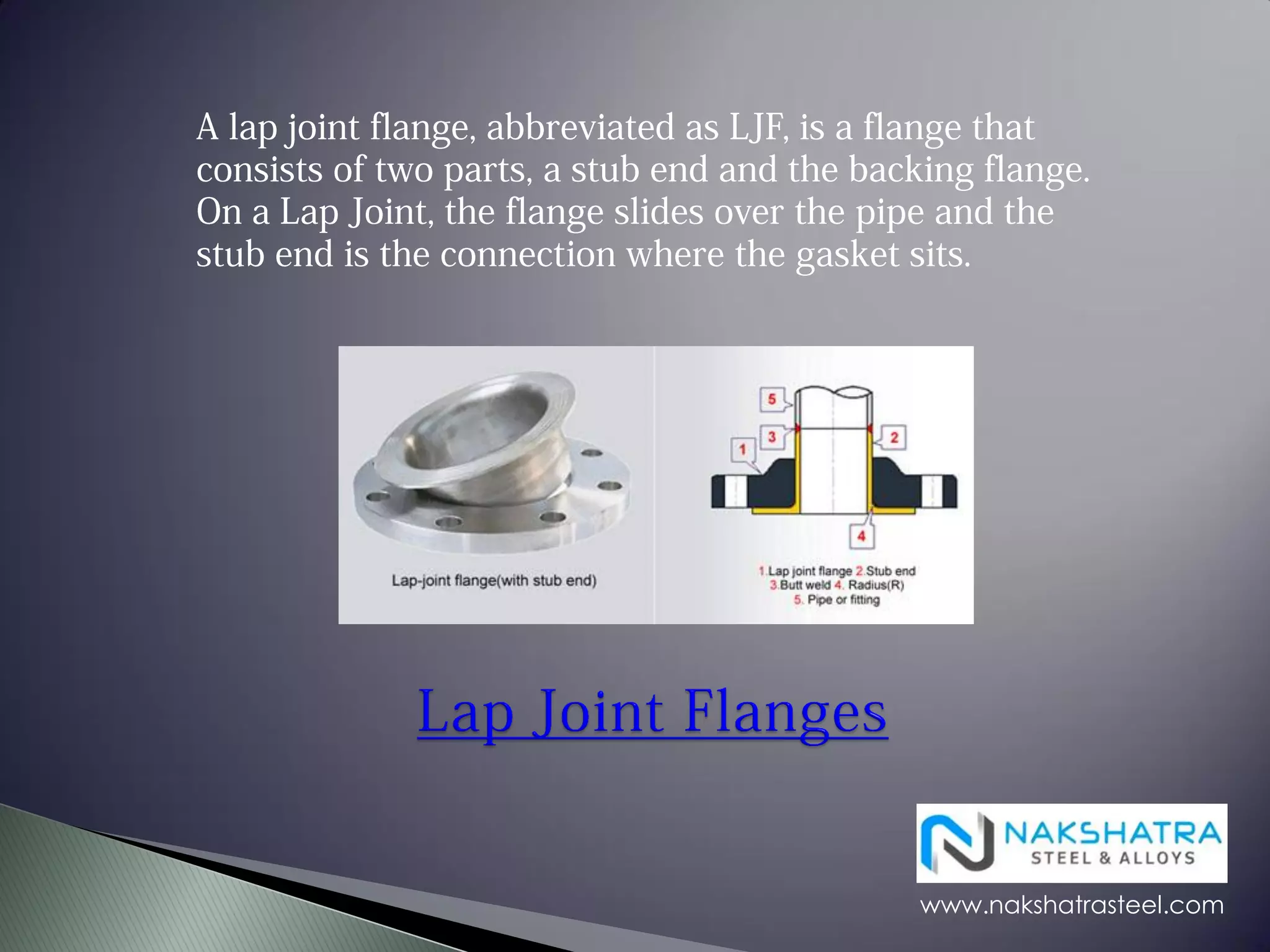 A lap joint flange, abbreviated as LJF, is a flange that consists of two parts, a stub end and the backing flange. On a Lap Joint, the flange slides over the pipe and the stub end is the connection where the gasket sits.

Lap-joint flange(with stub end)

5
3
2
1
4

1.Lap joint flange 2.Stub end
3.Butt weld 4. Radius(R)
5. Pipe or fitting

Lap Joint Flanges

NAKSHATRA
STEEL & ALLOYS

www.nakshatrasteel.com